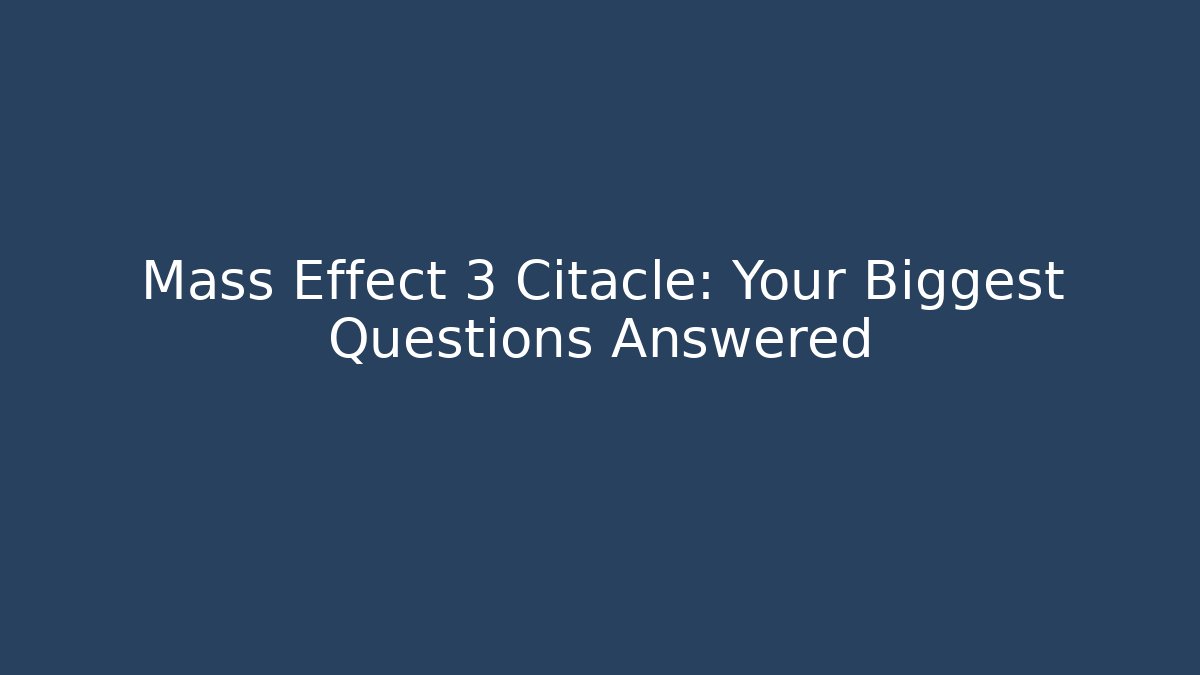 Mass Effect 3 Citacle: Your Biggest Questions Answered